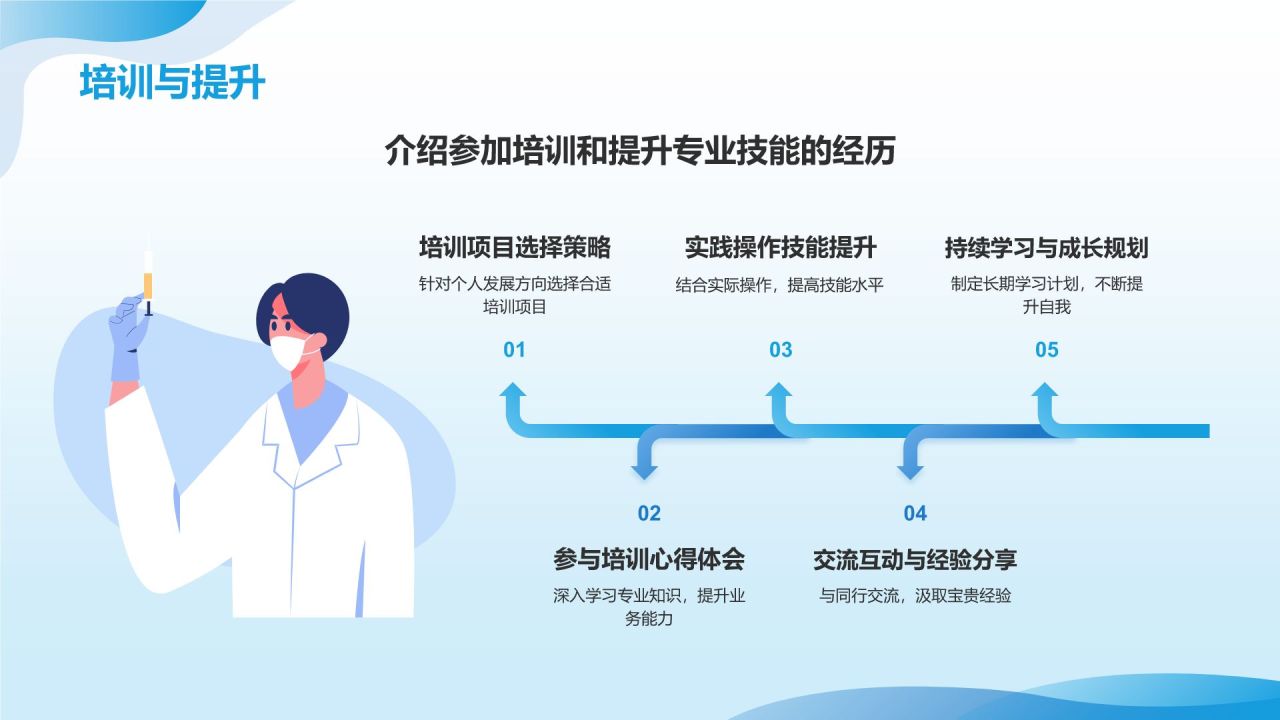 培训与提升

介绍参加培训和提升专业技能的经历

培训项目选择策略
针对个人发展方向选择合适培训项目
01

实践操作技能提升
结合实际操作，提高技能水平
03

持续学习与成长规划
制定长期学习计划，不断提升自我
05

02
参与培训心得体会
深入学习专业知识，提升业务能力

04
交流互动与经验分享
与同行交流，汲取宝贵经验